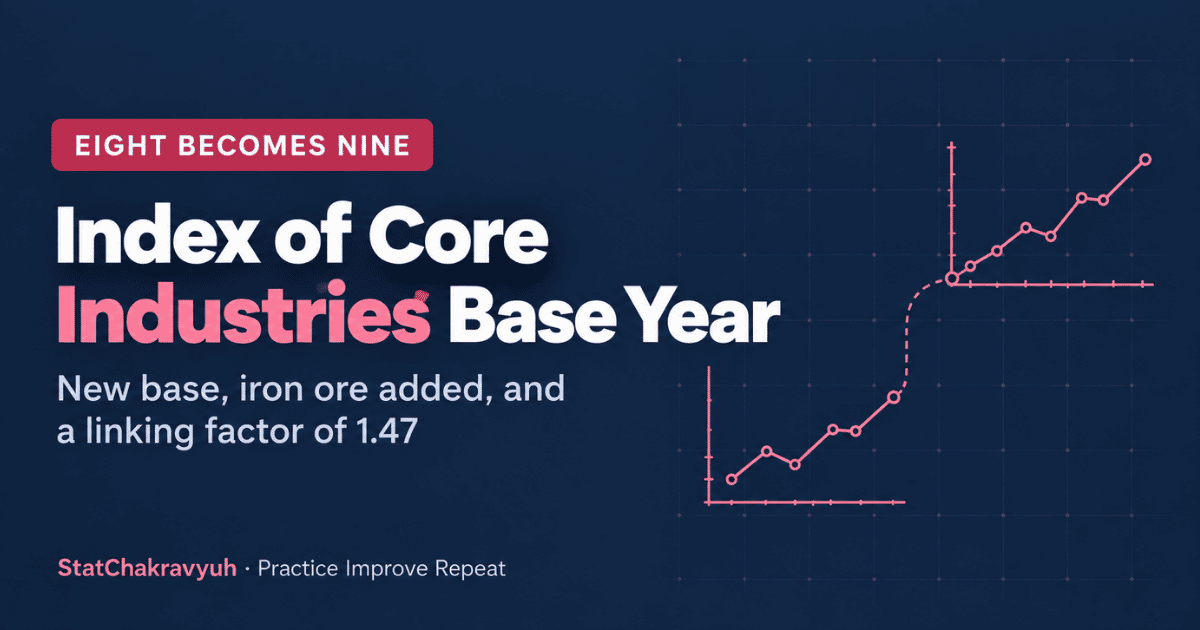 EIGHT BECOMES NINE

Index of Core Industries Base Year

New base, iron ore added, and a linking factor of 1.47

StatChakravyuh · Practice Improve Repeat